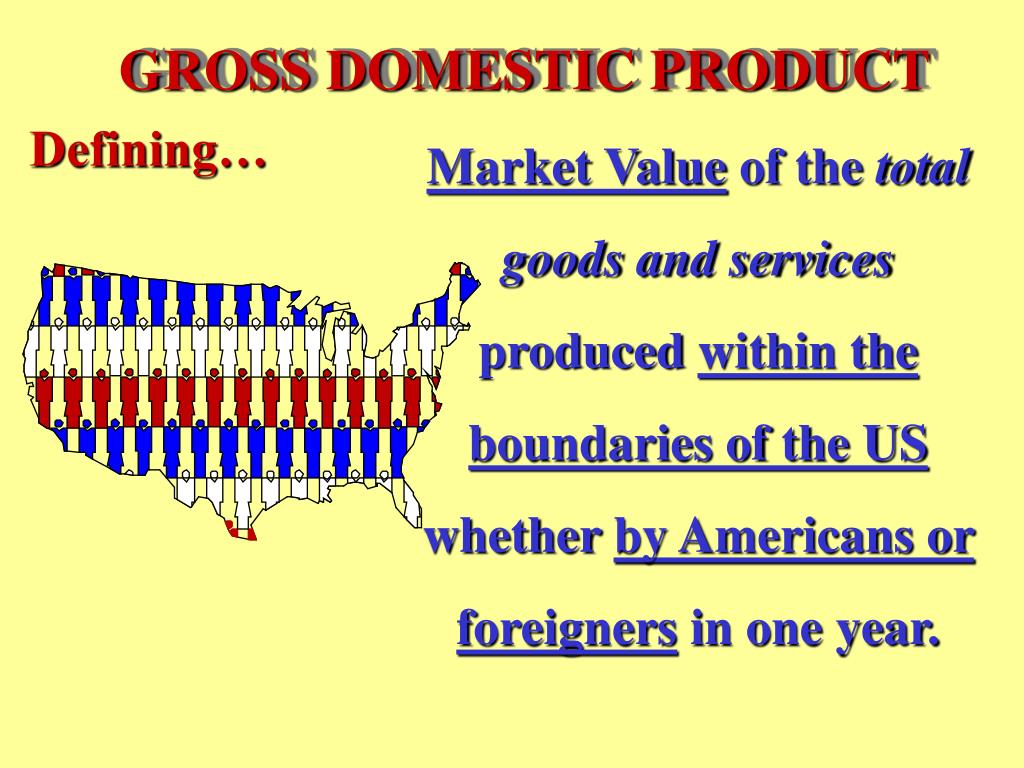 GROSS DOMESTIC PRODUCT

Defining…

Market Value of the total goods and services produced within the boundaries of the US whether by Americans or foreigners in one year.